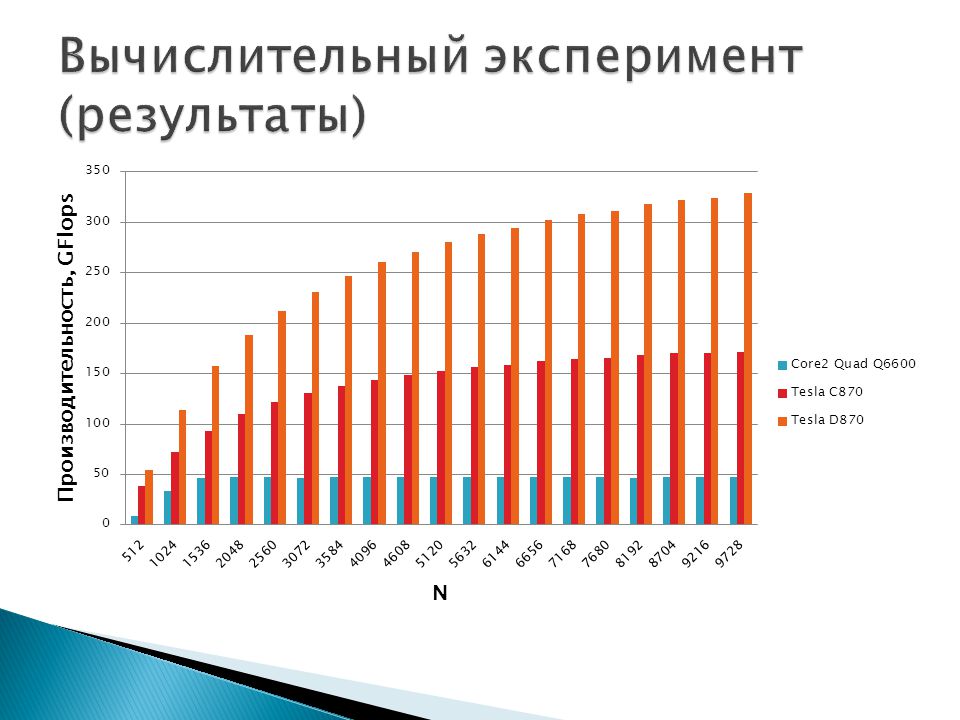 Вычислительный эксперимент (результаты)

Производительность, GFlops

350
300
250
200
150
100
50
0

512 1024 1536 2048 2560 3072 3584 4096 4608 5120 5632 6144 6656 7168 7680 8192 8704 9216 9728

N

Core2 Quad Q6600
Tesla C870
Tesla D870